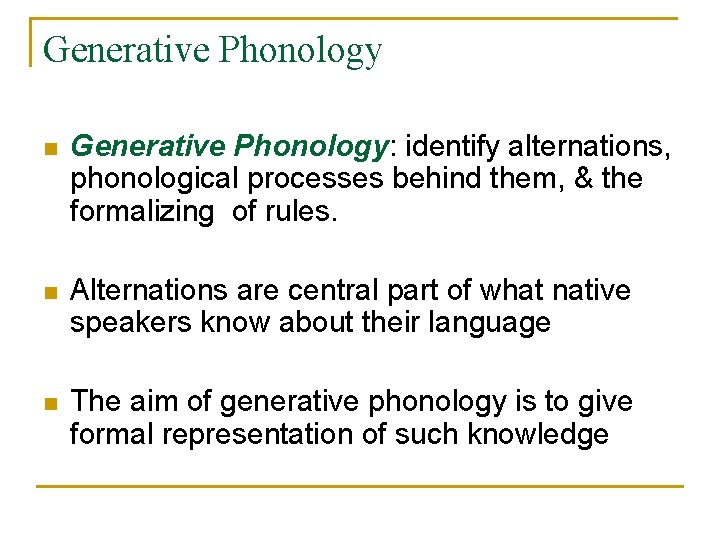 Generative Phonology

Generative Phonology: identify alternations, phonological processes behind them, & the formalizing of rules.

Alternations are central part of what native speakers know about their language

The aim of generative phonology is to give formal representation of such knowledge